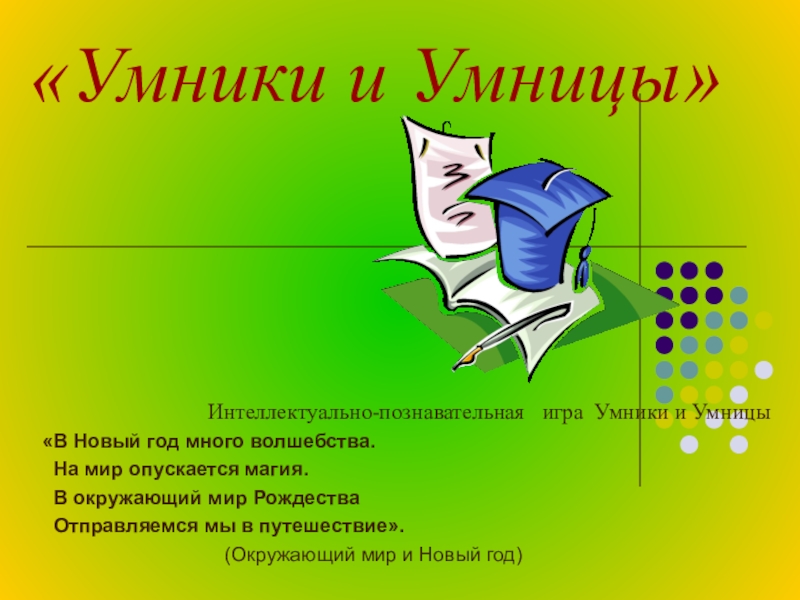 «Умники и Умницы»

Интеллектуально-познавательная игра Умники и Умницы

«В Новый год много волшебства.
На мир опускается магия.
В окружающий мир Рождества
Отправляемся мы в путешествие».

(Окружающий мир и Новый год)